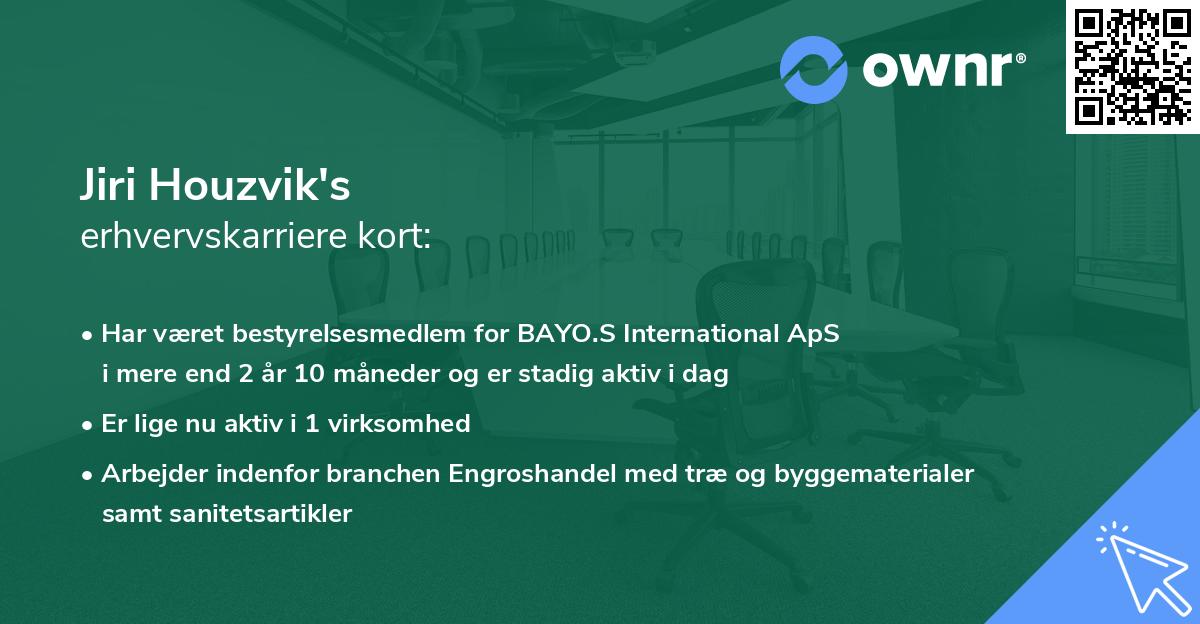 ownr®

Jiri Houzvik's
erhvervskarriere kort:

• Har været bestyrelsesmedlem for BAYO.S International ApS i mere end 2 år 10 måneder og er stadig aktiv i dag

• Er lige nu aktiv i 1 virksomhed

• Arbejder indenfor branchen Engroshandel med træ og byggematerialer samt sanitetsartikler